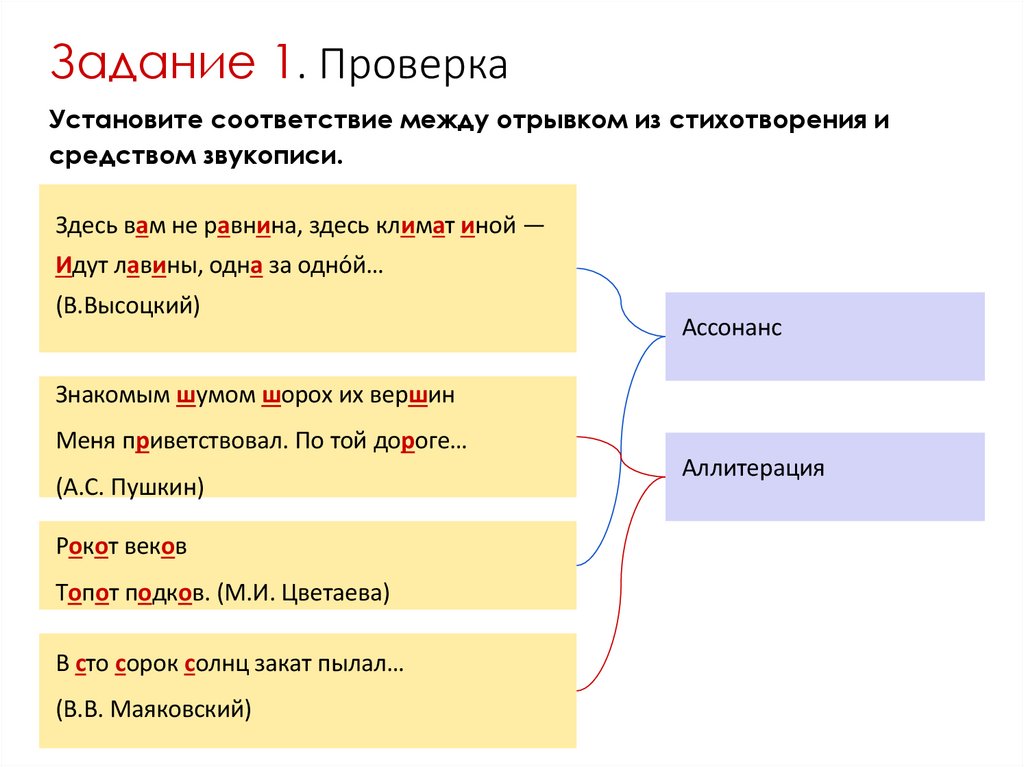 Задание 1. Проверка

Установите соответствие между отрывком из стихотворения и средством звукописи.

Здесь вам не равнина, здесь климат иной —
Идут лавины, одна за одно́й…
(В.Высоцкий)

Знакомым шумом шорох их вершин
Меня приветствовал. По той дороге…
(А.С. Пушкин)

Рокот веков
Топот подков. (М.И. Цветаева)

В сто сорок солнц закат пылал…
(В.В. Маяковский)

Ассонанс

Аллитерация